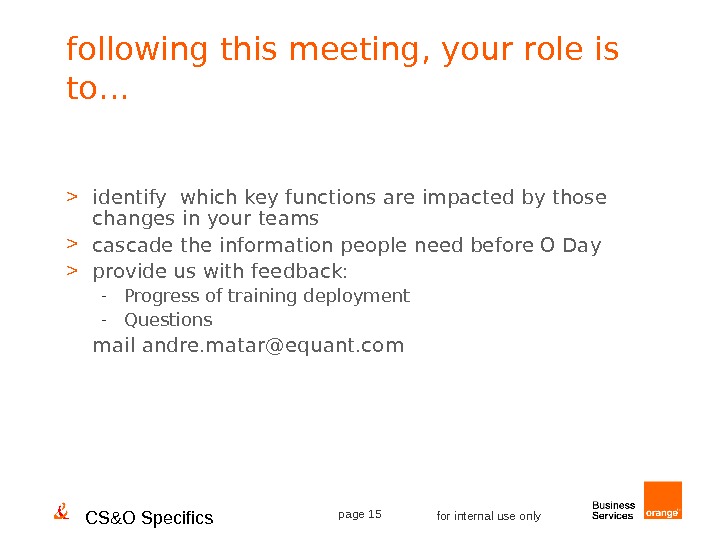 following this meeting, your role is to…

> identify which key functions are impacted by those changes in your teams
> cascade the information people need before O Day
> provide us with feedback:
- Progress of training deployment
- Questions

mail andre.matar@equant.com

& CS&O Specifics

page 15

for internal use only

Business Services

orange